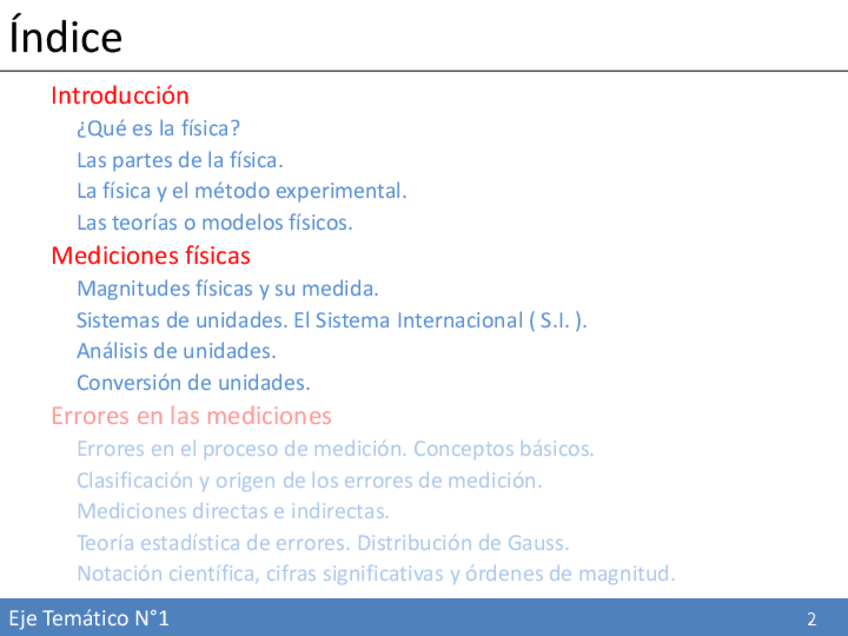 Índice

Introducción

¿Qué es la física?

Las partes de la física.

La física y el método experimental.

Las teorías o modelos físicos.

Mediciones físicas

Magnitudes físicas y su medida.

Sistemas de unidades. El Sistema Internacional ( S.I. ).

Análisis de unidades.

Conversión de unidades.

Errores en las mediciones

Errores en el proceso de medición. Conceptos básicos.

Clasificación y origen de los errores de medición.

Mediciones directas e indirectas.

Teoría estadística de errores. Distribución de Gauss.

Notación científica, cifras significativas y órdenes de magnitud.

Eje Temático N°1

2